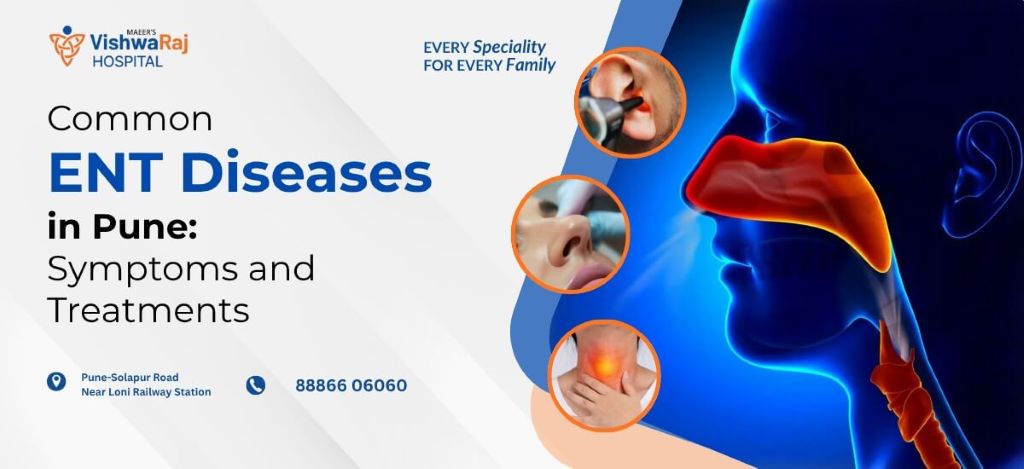 MAEER'S
VishwaRaj
HOSPITAL

EVERY Speciality
FOR EVERY Family

Common
ENT Diseases
in Pune:
Symptoms and Treatments

Pune-Solapur Road
Near Loni Railway Station

88866 06060